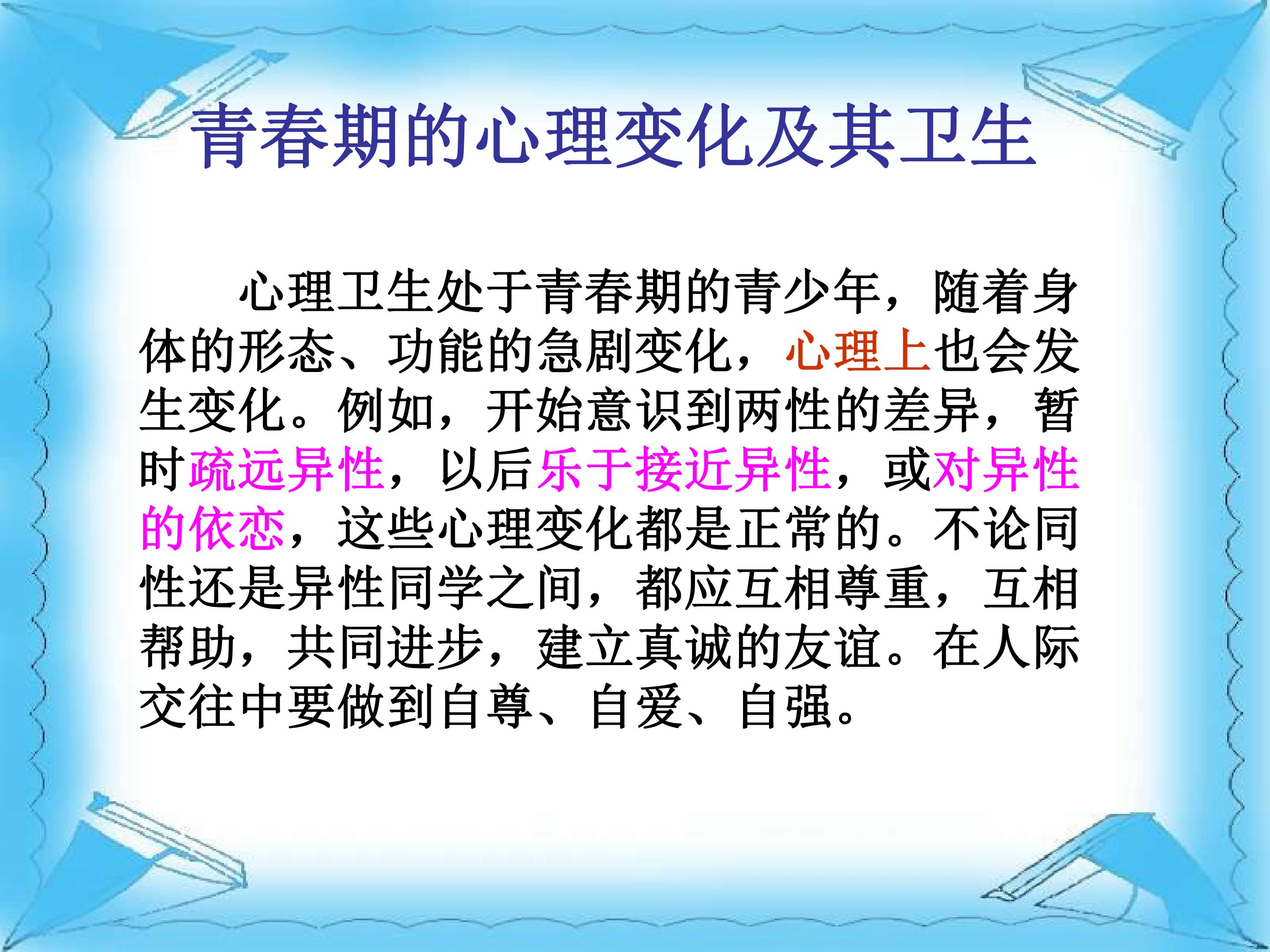 青春期的心理变化及其卫生

心理卫生处于青春期的青少年，随着身体的形态、功能的急剧变化，心理上也会发生变化。例如，开始意识到两性的差异，暂时疏远异性，以后乐于接近异性，或对异性的依恋，这些心理变化都是正常的。不论同性还是异性同学之间，都应互相尊重，互相帮助，共同进步，建立真诚的友谊。在人际交往中要做到自尊、自爱、自强。